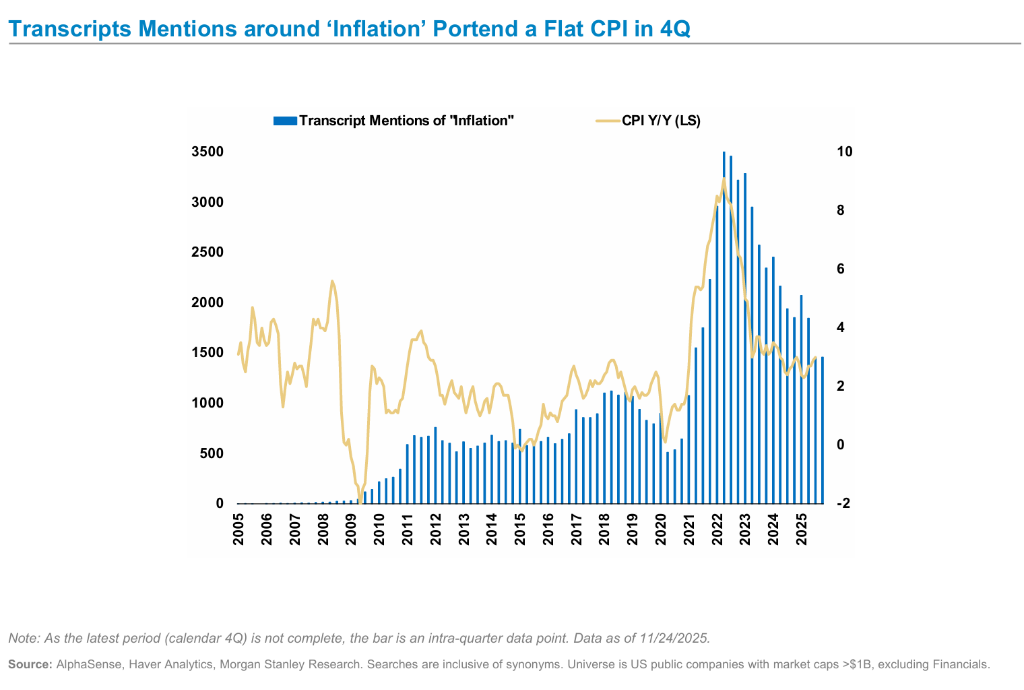 Transcripts Mentions around ‘Inflation’ Portend a Flat CPI in 4Q

Transcript Mentions of "Inflation"
CPI Y/Y (LS)

3500
3000
2500
2000
1500
1000
500
0

10
8
6
4
2
0
-2

2005
2006
2007
2008
2009
2010
2011
2012
2013
2014
2015
2016
2017
2018
2019
2020
2021
2022
2023
2024
2025

Note: As the latest period (calendar 4Q) is not complete, the bar is an intra-quarter data point. Data as of 11/24/2025.

Source: AlphaSense, Haver Analytics, Morgan Stanley Research. Searches are inclusive of synonyms. Universe is US public companies with market caps >$1B, excluding Financials.